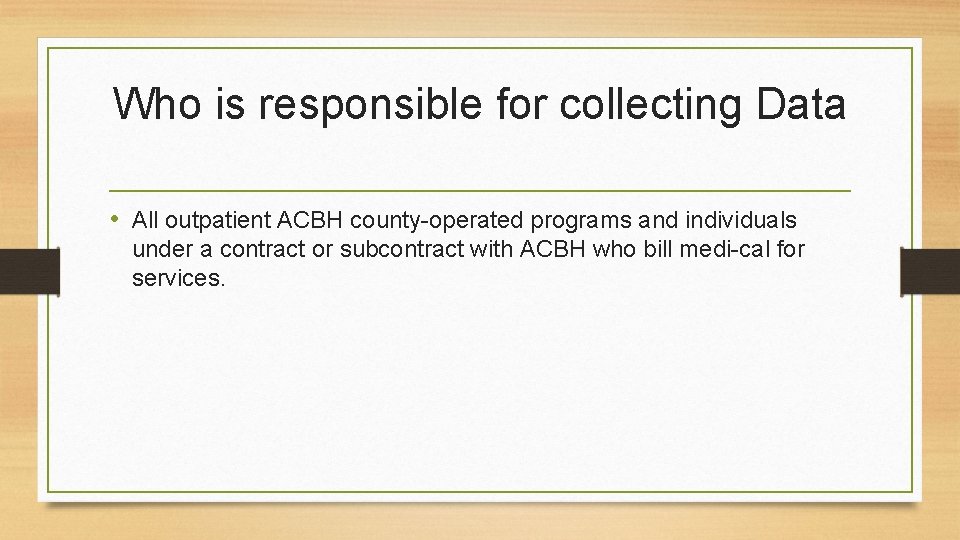 Who is responsible for collecting Data

• All outpatient ACBH county-operated programs and individuals under a contract or subcontract with ACBH who bill medi-cal for services.